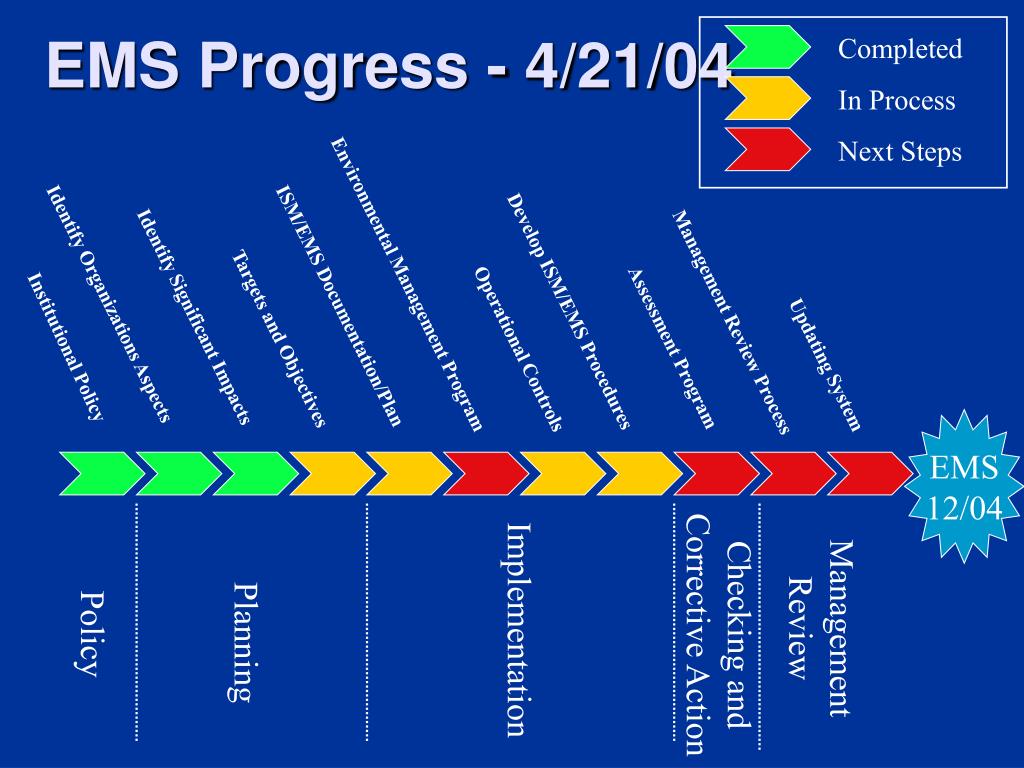 EMS Progress - 4/21/04

Completed
In Process
Next Steps

Institutional Policy
Identify Organizations Aspects
Identify Significant Impacts
Targets and Objectives
ISM/EMS Documentation/Plan
Environmental Management Program
Operational Controls
Develop ISM/EMS Procedures
Assessment Program
Management Review Process
Updating System

EMS 12/04

Policy
Planning
Implementation
Checking and Corrective Action
Management Review